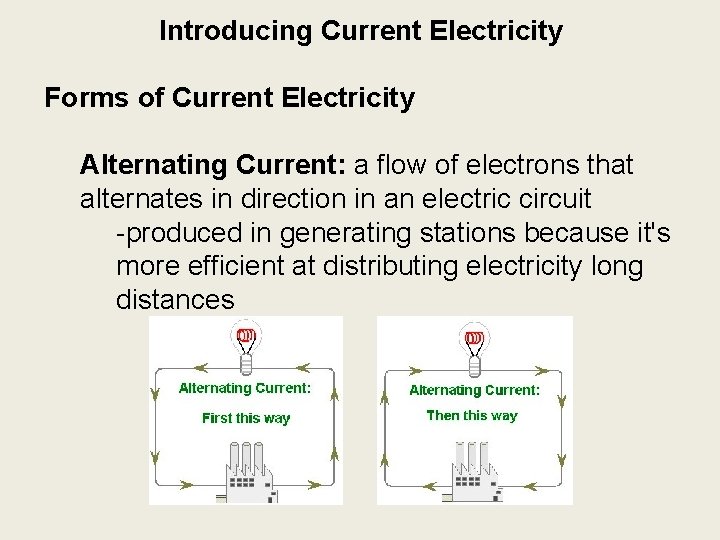 Introducing Current Electricity

Forms of Current Electricity

Alternating Current: a flow of electrons that alternates in direction in an electric circuit

-produced in generating stations because it's more efficient at distributing electricity long distances

Alternating Current:

First this way

Alternating Current:

Then this way